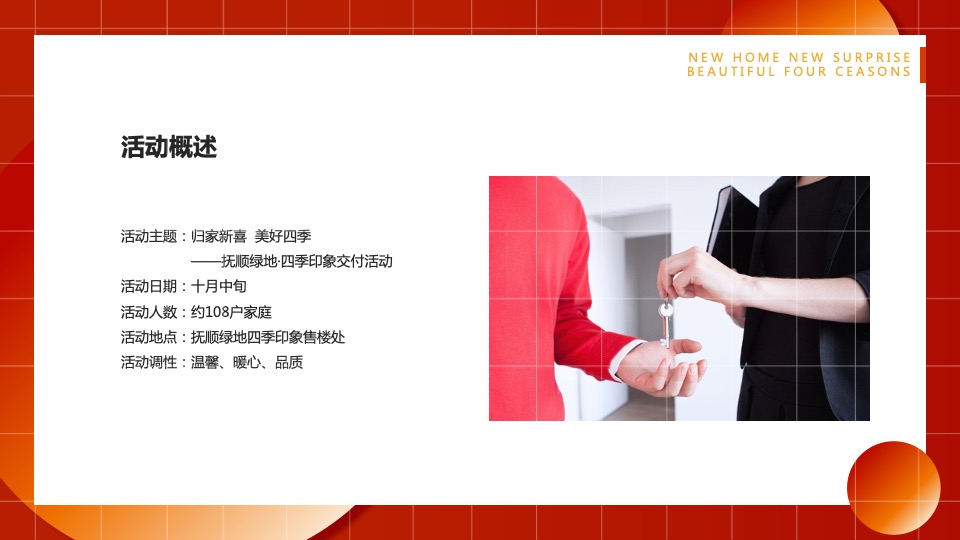 NEW HOME NEW SURPRISE
BEAUTIFUL FOUR CEASONS

活动概述

活动主题：归家新喜 美好四季
——抚顺绿地·四季印象交付活动
活动日期：十月中旬
活动人数：约108户家庭
活动地点：抚顺绿地四季印象售楼处
活动调性：温馨、暖心、品质